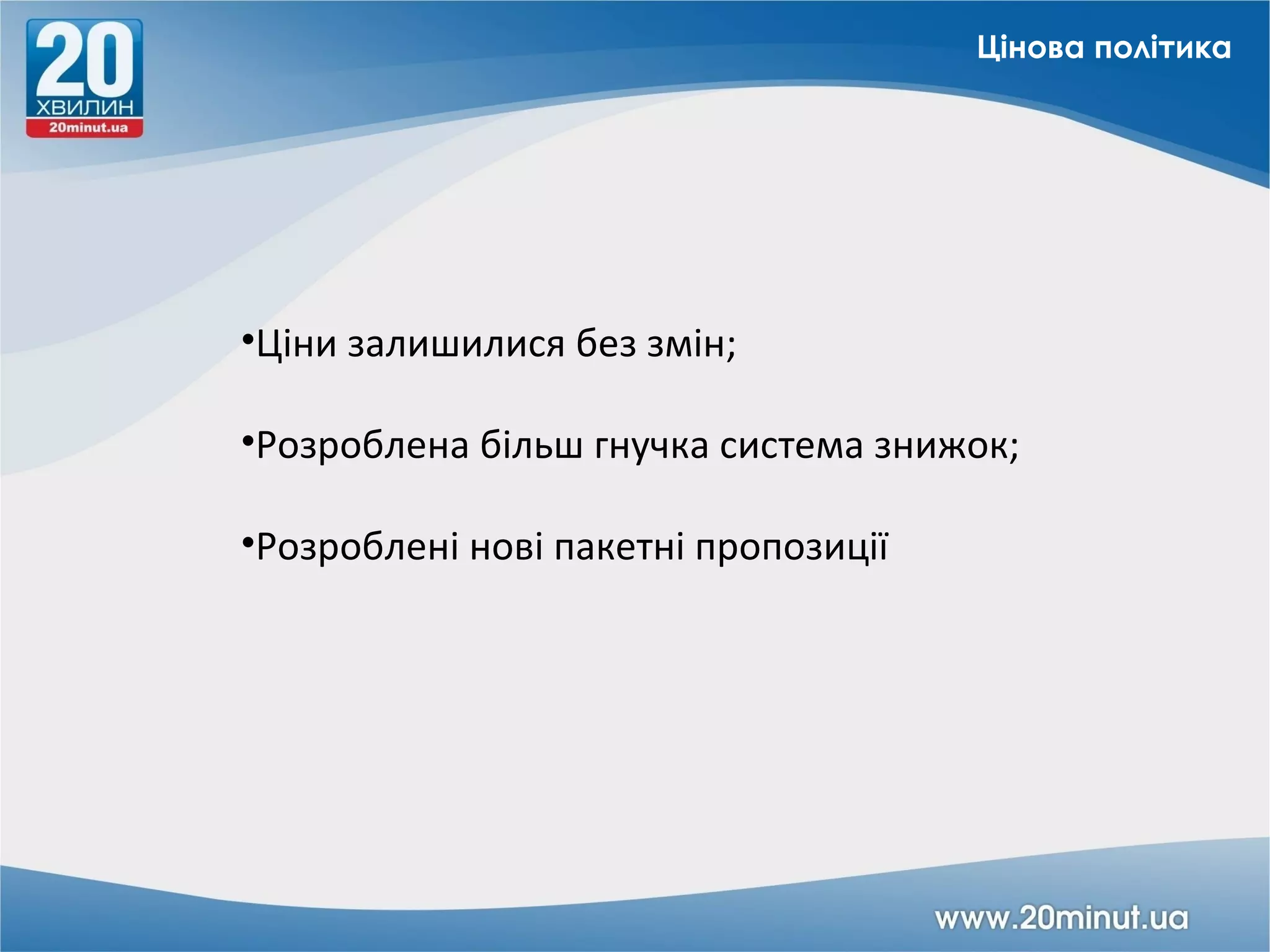 20
ХВИЛИН
20minut.ua

Цінова політика

•Ціни залишилися без змін;

•Розроблена більш гнучка система знижок;

•Розроблені нові пакетні пропозиції

www.20minut.ua